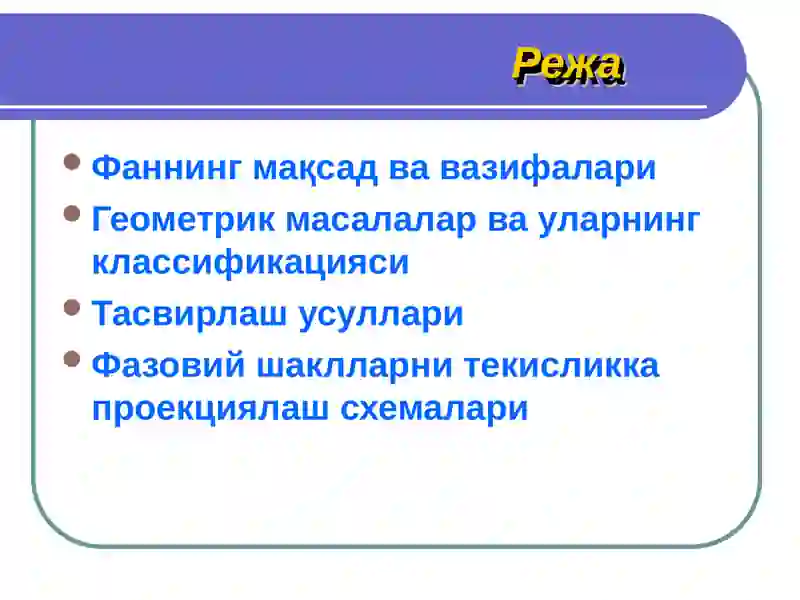 Режа

- Фаннинг мақсад ва вазифалари
- Геометрик масалалар ва уларнинг классификацияси
- Тасвирлаш усуллари
- Фазовий шаклларни текисликка проекциялаш схемалари